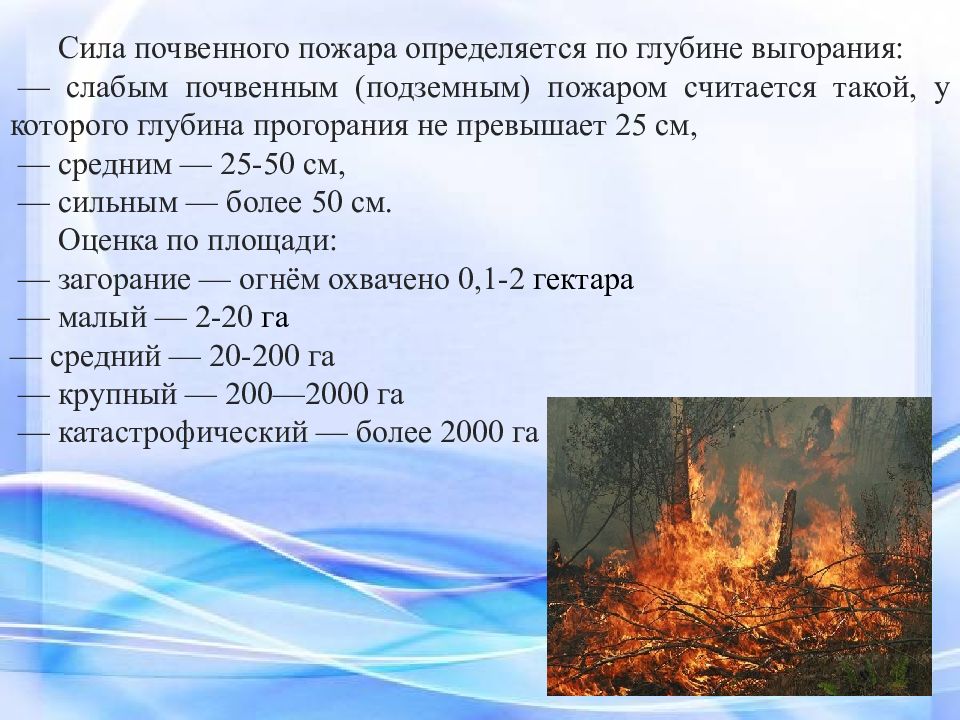 Сила почвенного пожара определяется по глубине выгорания:
— слабым почвенным (подземным) пожаром считается такой, у которого глубина прогорания не превышает 25 см,
— средним — 25-50 см,
— сильным — более 50 см.

Оценка по площади:
— загорание — огнём охвачено 0,1-2 гектара
— малый — 2-20 га
— средний — 20-200 га
— крупный — 200—2000 га
— катастрофический — более 2000 га